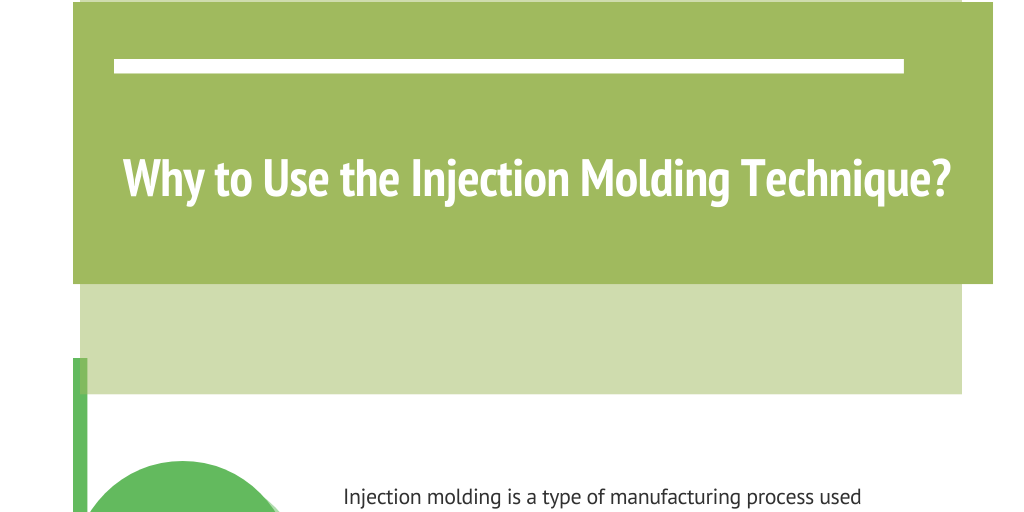 Why to Use the Injection Molding Technique?

Injection molding is a type of manufacturing process used